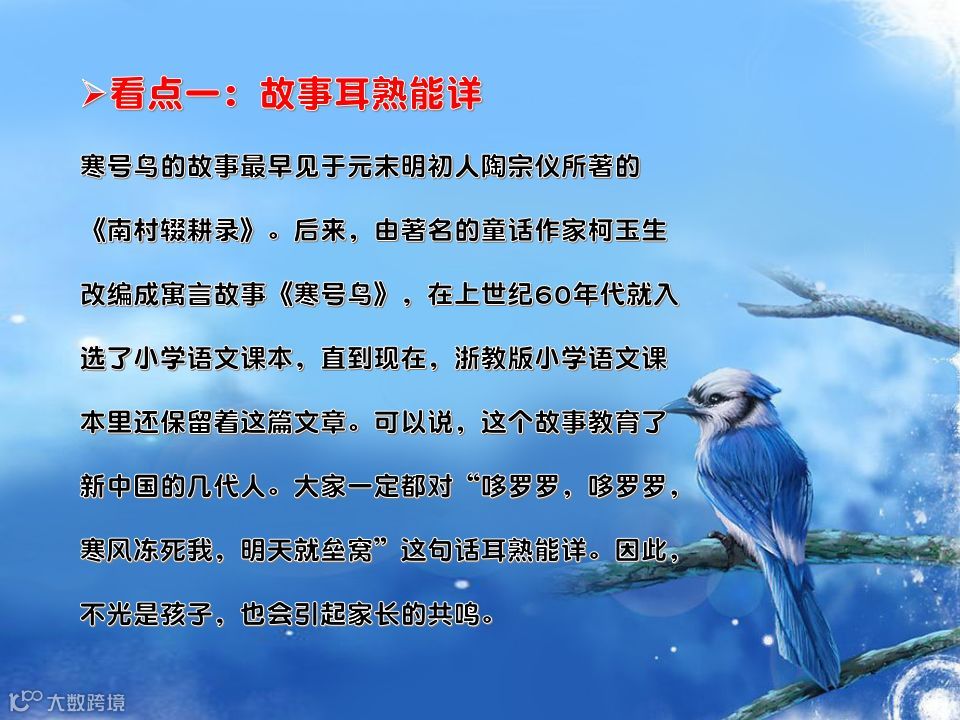 ➢看点一：故事耳熟能详

寒号鸟的故事最早见于元末明初人陶宗仪所著的《南村辍耕录》。后来，由著名的童话作家柯玉生改编成寓言故事《寒号鸟》，在上世纪60年代就入选了小学语文课本，直到现在，浙教版小学语文课本里还保留着这篇文章。可以说，这个故事教育了新中国的几代人。大家一定都对“哆罗罗，哆罗罗，寒风冻死我，明天就垒窝”这句话耳熟能详。因此，不光是孩子，也会引起家长的共鸣。

大数跨境